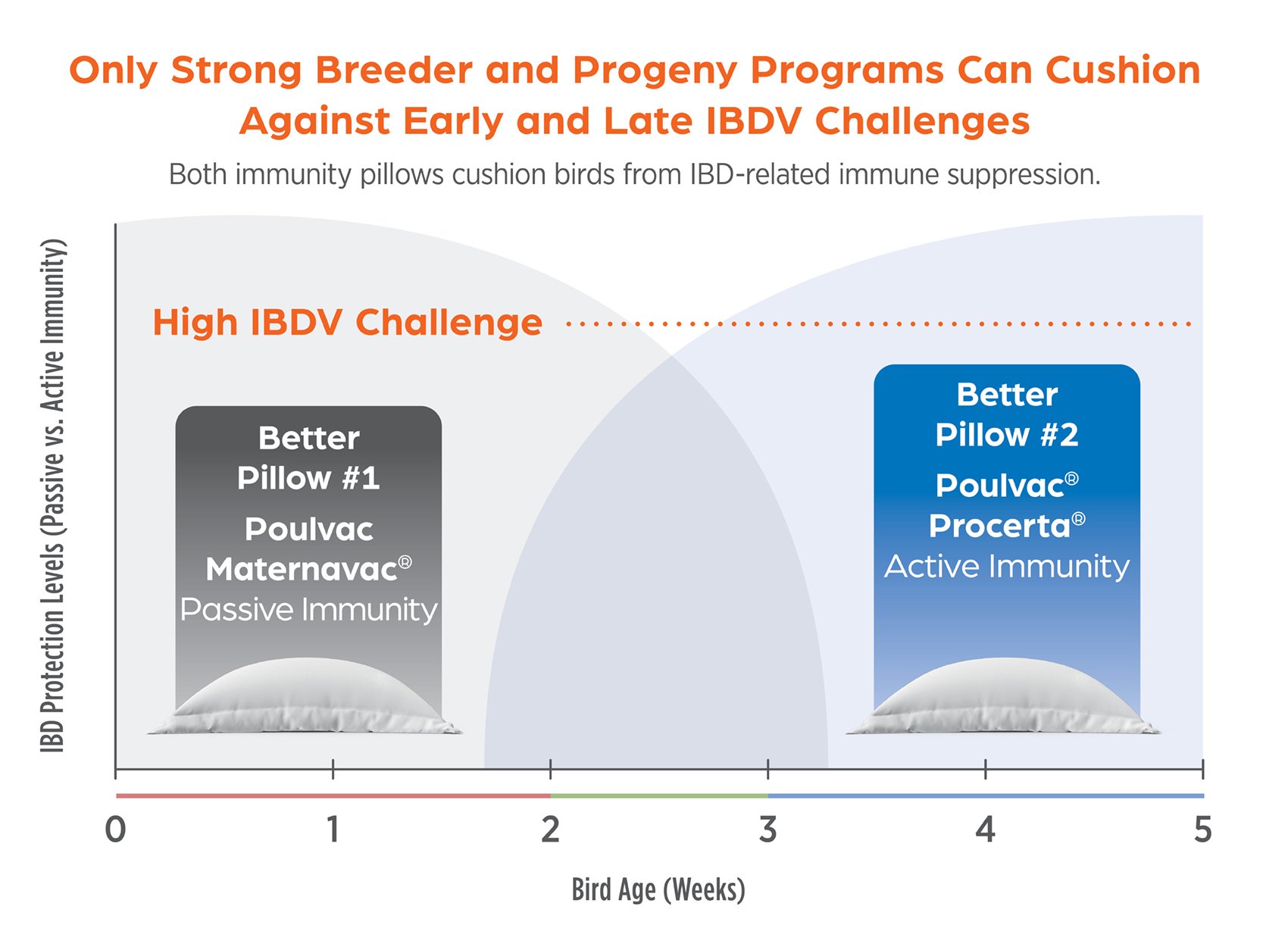 Only Strong Breeder and Progeny Programs Can Cushion Against Early and Late IBDV Challenges

Both immunity pillows cushion birds from IBD-related immune suppression.

IBD Protection Levels (Passive vs. Active Immunity)

High IBDV Challenge

Better Pillow #1
Poulvac Maternavac®
Passive Immunity

Better Pillow #2
Poulvac® Procerta®
Active Immunity

0
1
2
3
4
5

Bird Age (Weeks)